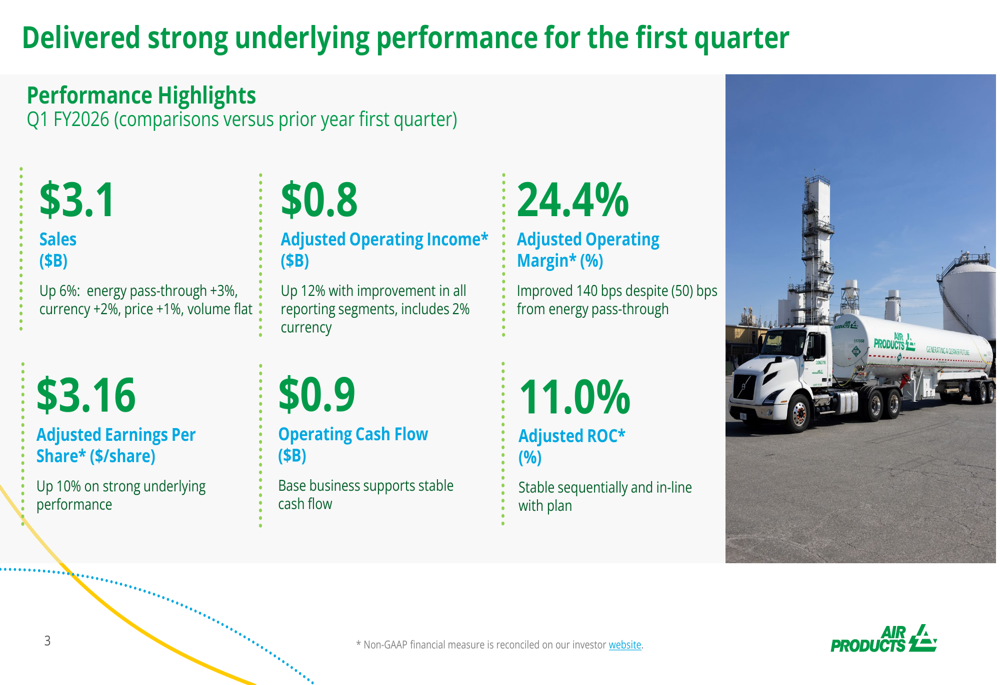 Delivered strong underlying performance for the first quarter

Performance Highlights
Q1 FY2026 (comparisons versus prior year first quarter)

$3.1
Sales ($B)
Up 6%: energy pass-through +3%, currency +2%, price +1%, volume flat

$0.8
Adjusted Operating Income* ($B)
Up 12% with improvement in all reporting segments, includes 2% currency

24.4%
Adjusted Operating Margin* (%)
Improved 140 bps despite (50) bps from energy pass-through

$3.16
Adjusted Earnings Per Share* ($/share)
Up 10% on strong underlying performance

$0.9
Operating Cash Flow ($B)
Base business supports stable cash flow

11.0%
Adjusted ROC* (%)
Stable sequentially and in-line with plan

AIR PRODUCTS

3

* Non-GAAP financial measure is reconciled on our investor website.

AIR PRODUCTS